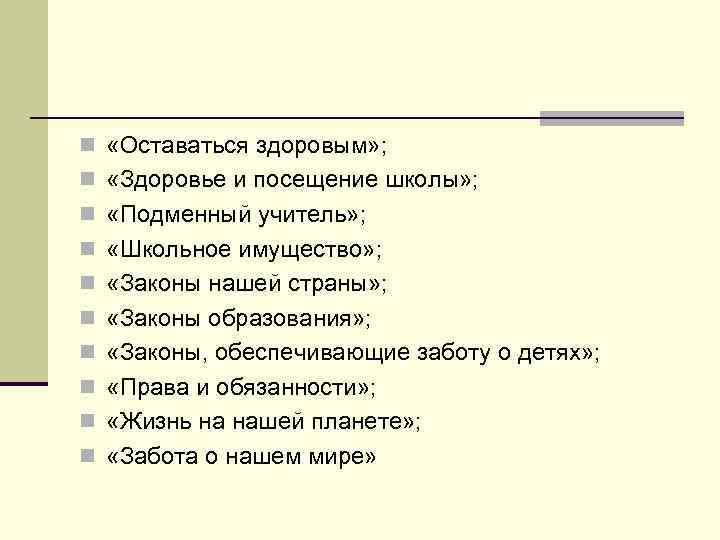 «Оставаться здоровым»;
«Здоровье и посещение школы»;
«Подменный учитель»;
«Школьное имущество»;
«Законы нашей страны»;
«Законы образования»;
«Законы, обеспечивающие заботу о детях»;
«Права и обязанности»;
«Жизнь на нашей планете»;
«Забота о нашем мире»